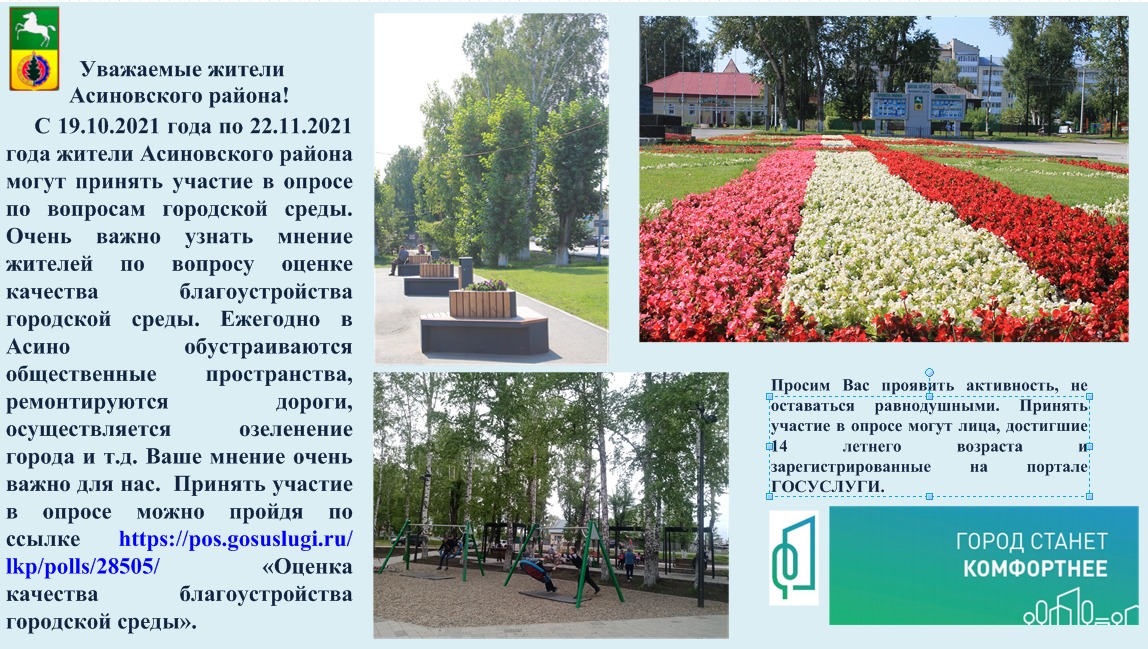 Уважаемые жители Асиновского района!

С 19.10.2021 года по 22.11.2021 года жители Асиновского района могут принять участие в опросе по вопросам городской среды. Очень важно узнать мнение жителей по вопросу оценке качества благоустройства городской среды. Ежегодно в Асино обустраиваются общественные пространства, ремонтируются дороги, осуществляется озеленение города и т.д. Ваше мнение очень важно для нас. Принять участие в опросе можно пройдя по ссылке https://pos.gosuslugi.ru/lkp/polls/28505/ «Оценка качества благоустройства городской среды».

Просим Вас проявить активность, не оставаться равнодушными. Принять участие в опросе могут лица, достигшие 14 летнего возраста и зарегистрированные на портале ГОСУСЛУГИ.

ГОРОД СТАНЕТ КОМФОРТНЕЕ